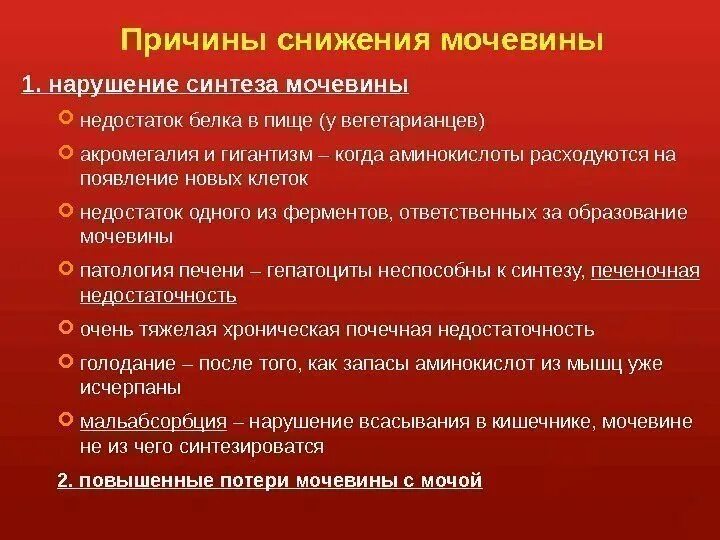 Причины снижения мочевины

1. нарушение синтеза мочевины

недостаток белка в пище (у вегетарианцев)

акромегалия и гигантизм – когда аминокислоты расходуются на появление новых клеток

недостаток одного из ферментов, ответственных за образование мочевины

патология печени – гепатоциты неспособны к синтезу, печеночная недостаточность

очень тяжелая хроническая почечная недостаточность

голодание – после того, как запасы аминокислот из мышц уже исчерпаны

мальабсорбция – нарушение всасывания в кишечнике, мочевине не из чего синтезироватся

2. повышенные потери мочевины с мочой